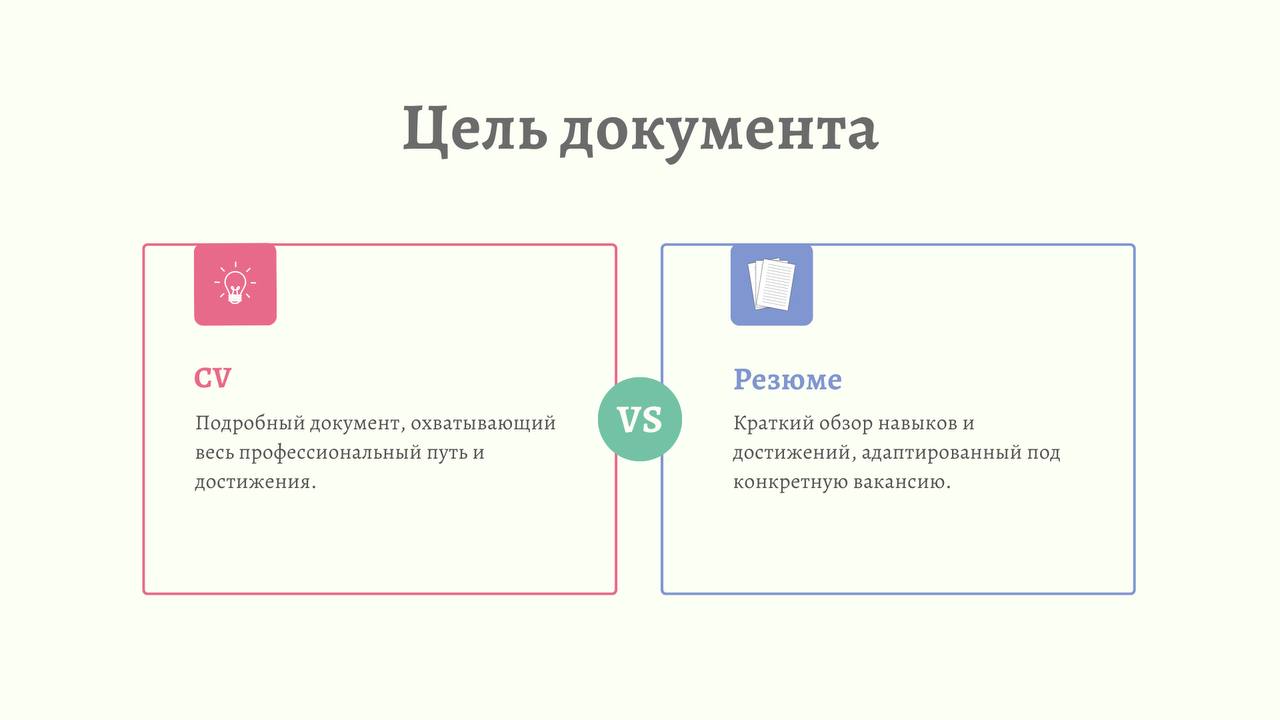 Цель документа

CV

Подробный документ, охватывающий весь профессиональный путь и достижения.

VS

Резюме

Краткий обзор навыков и достижений, адаптированный под конкретную вакансию.